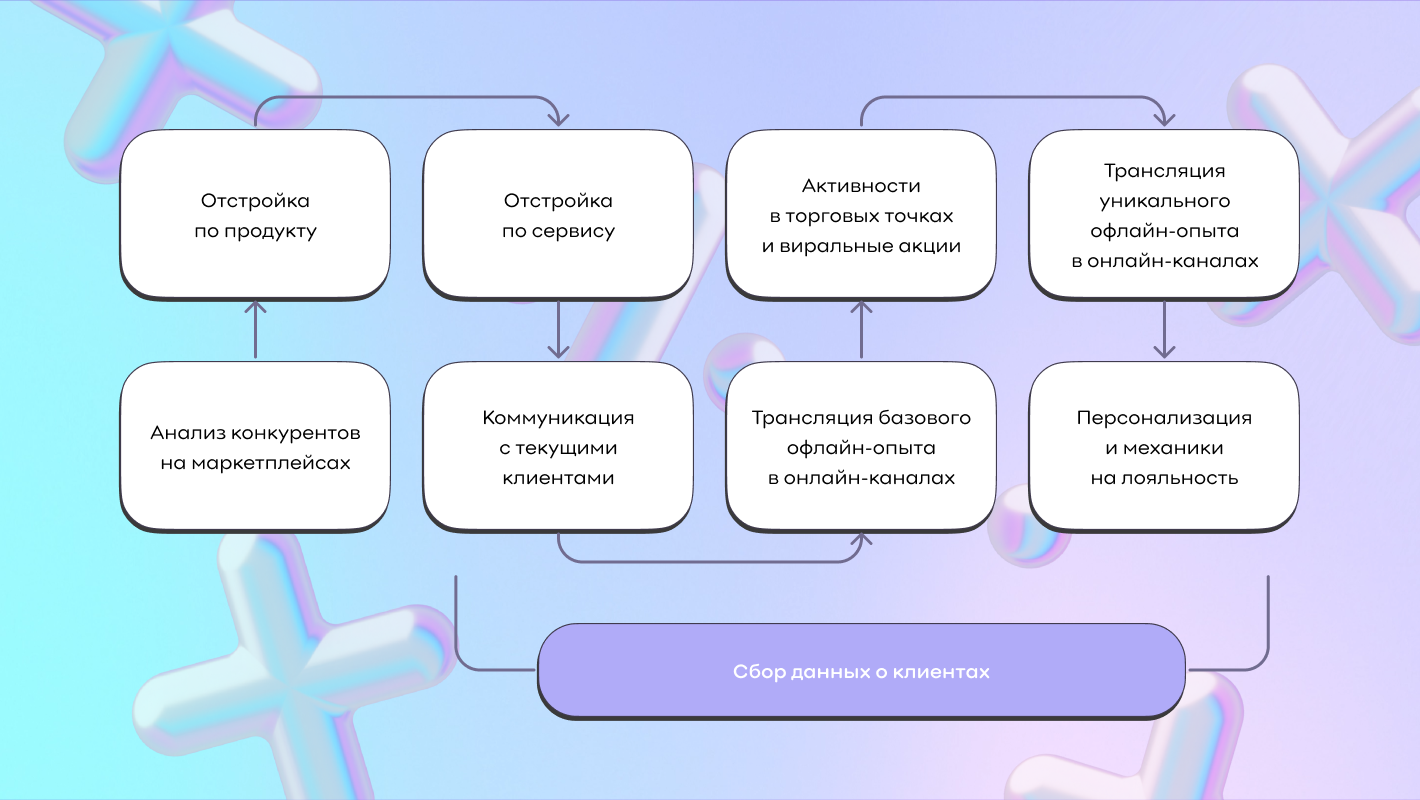 Отстройка по продукту

Отстройка по сервису

Активности в торговых точках и виральные акции

Трансляция уникального офлайн-опыта в онлайн-каналах

Анализ конкурентов на маркетплейсах

Коммуникация с текущими клиентами

Трансляция базового офлайн-опыта в онлайн-каналах

Персонализация и механики на лояльность

Сбор данных о клиентах